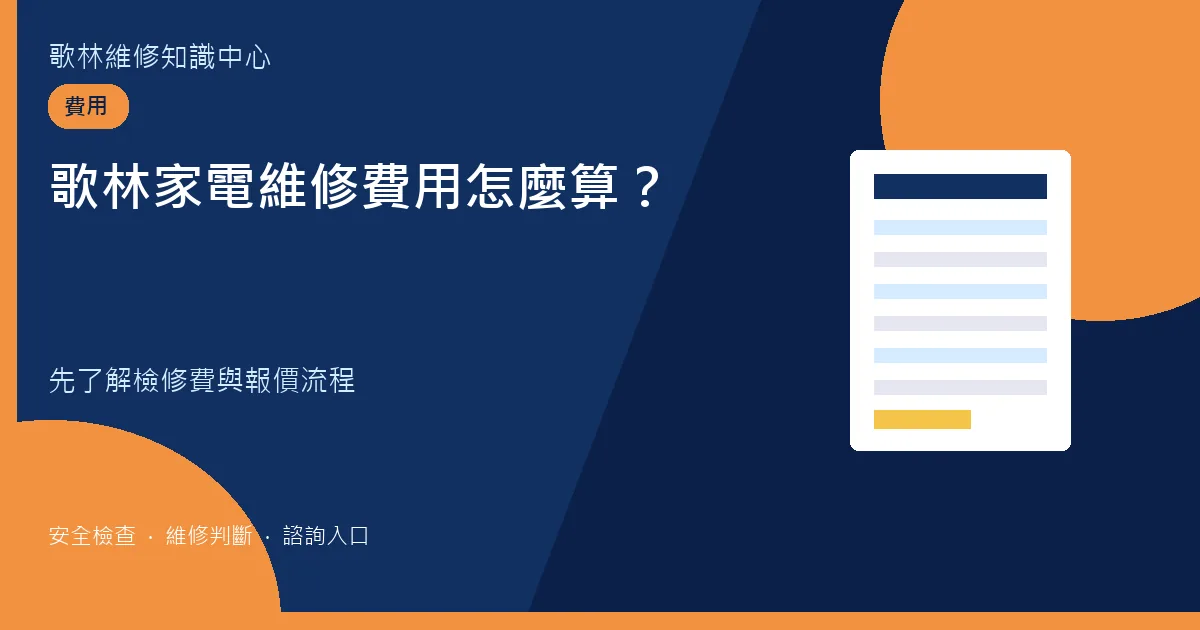 歌林維修知識中心

費用

歌林家電維修費用怎麼算？

先了解檢修費與報價流程

安全檢查 · 維修判斷 · 諮詢入口